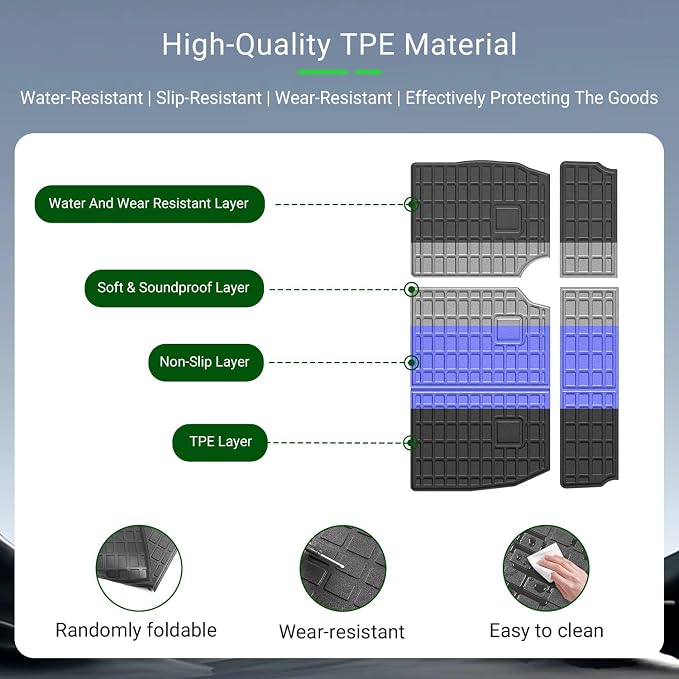 High-Quality TPE Material

Water-Resistant | Slip-Resistant | Wear-Resistant | Effectively Protecting The Goods

Water And Wear Resistant Layer

Soft & Soundproof Layer

Non-Slip Layer

TPE Layer

Randomly foldable

Wear-resistant

Easy to clean